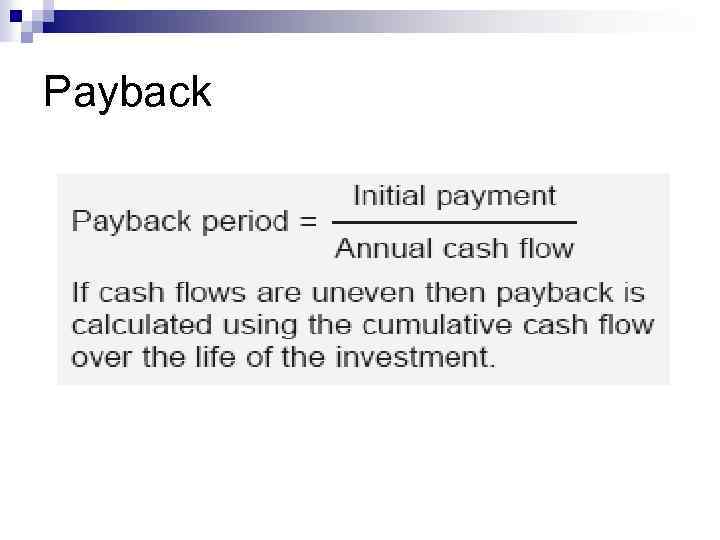 Payback

$\text{Payback period} = \frac{\text{Initial payment}}{\text{Annual cash flow}}$

If cash flows are uneven then payback is calculated using the cumulative cash flow over the life of the investment.